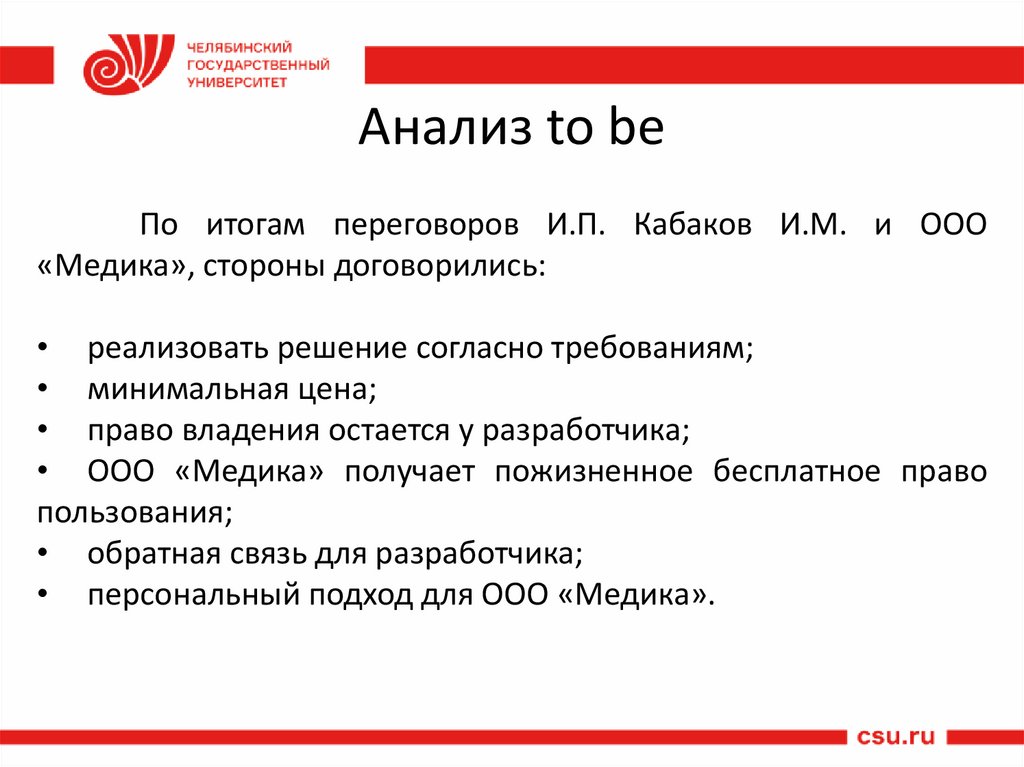 ЧЕЛЯБИНСКИЙ ГОСУДАРСТВЕННЫЙ УНИВЕРСИТЕТ

Анализ to be

По итогам переговоров И.П. Кабаков И.М. и ООО «Медика», стороны договорились:

• реализовать решение согласно требованиям;
• минимальная цена;
• право владения остается у разработчика;
• ООО «Медика» получает пожизненное бесплатное право пользования;
• обратная связь для разработчика;
• персональный подход для ООО «Медика».

csu.ru